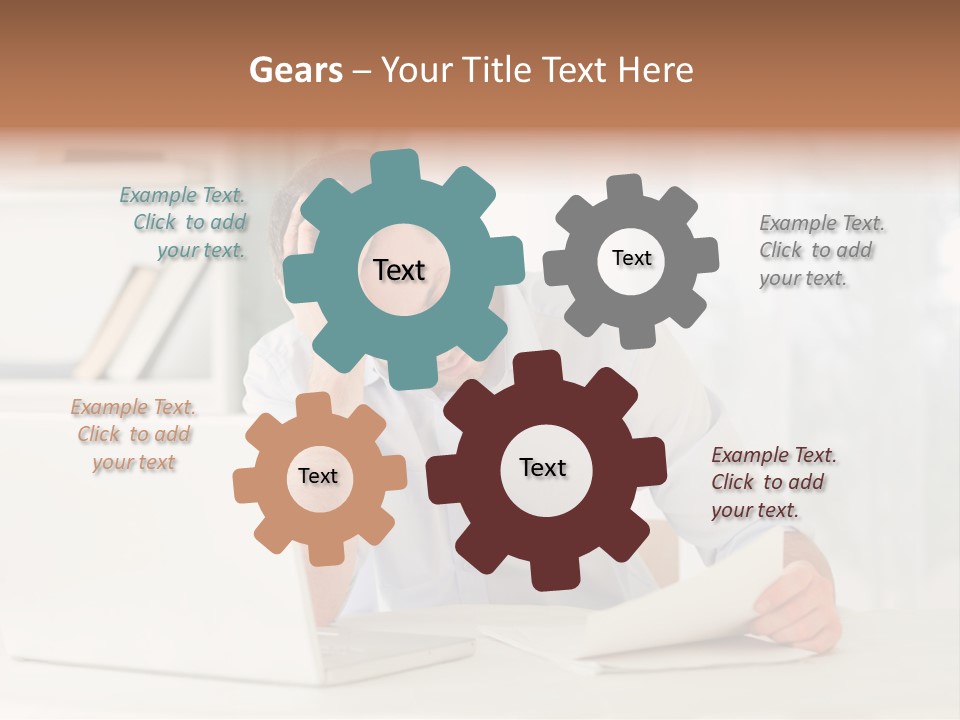 Gears – Your Title Text Here

Example Text. Click to add your text.

Text

Text

Example Text. Click to add your text.

Example Text. Click to add your text

Text

Text

Example Text. Click to add your text.